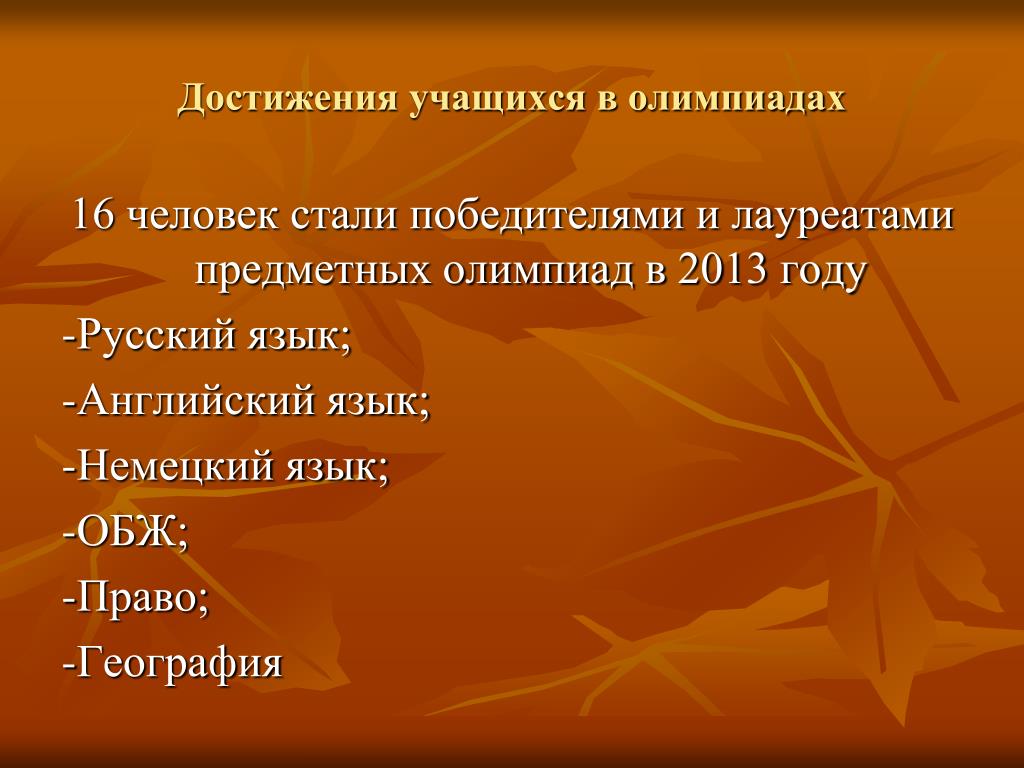 Достижения учащихся в олимпиадах

16 человек стали победителями и лауреатами предметных олимпиад в 2013 году

-Русский язык;

-Английский язык;

-Немецкий язык;

-ОБЖ;

-Право;

-География